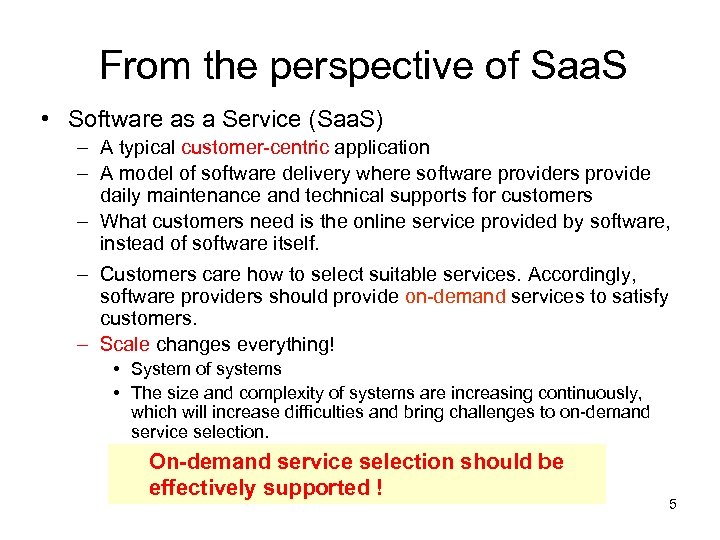 From the perspective of SaaS

• Software as a Service (SaaS)

– A typical customer-centric application

– A model of software delivery where software providers provide daily maintenance and technical supports for customers

– What customers need is the online service provided by software, instead of software itself.

– Customers care how to select suitable services. Accordingly, software providers should provide on-demand services to satisfy customers.

– Scale changes everything!

• System of systems

• The size and complexity of systems are increasing continuously, which will increase difficulties and bring challenges to on-demand service selection.

On-demand service selection should be effectively supported !

5